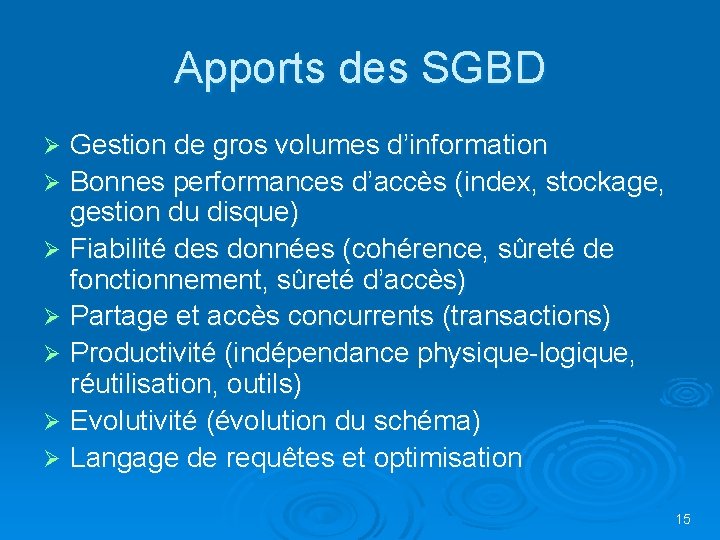 Apports des SGBD

➢ Gestion de gros volumes d'information
➢ Bonnes performances d'accès (index, stockage, gestion du disque)
➢ Fiabilité des données (cohérence, sûreté de fonctionnement, sûreté d'accès)
➢ Partage et accès concurrents (transactions)
➢ Productivité (indépendance physique-logique, réutilisation, outils)
➢ Evolutivité (évolution du schéma)
➢ Langage de requêtes et optimisation

15